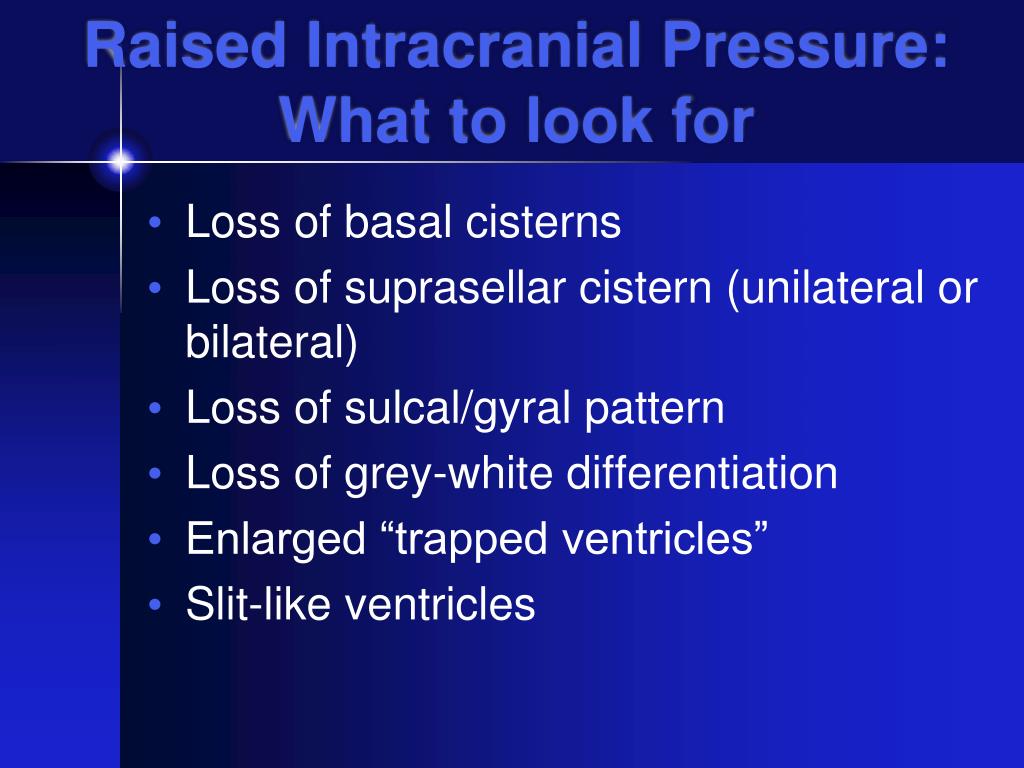 Raised Intracranial Pressure: What to look for

• Loss of basal cisterns
• Loss of suprasellar cistern (unilateral or bilateral)
• Loss of sulcal/gyral pattern
• Loss of grey-white differentiation
• Enlarged “trapped ventricles”
• Slit-like ventricles